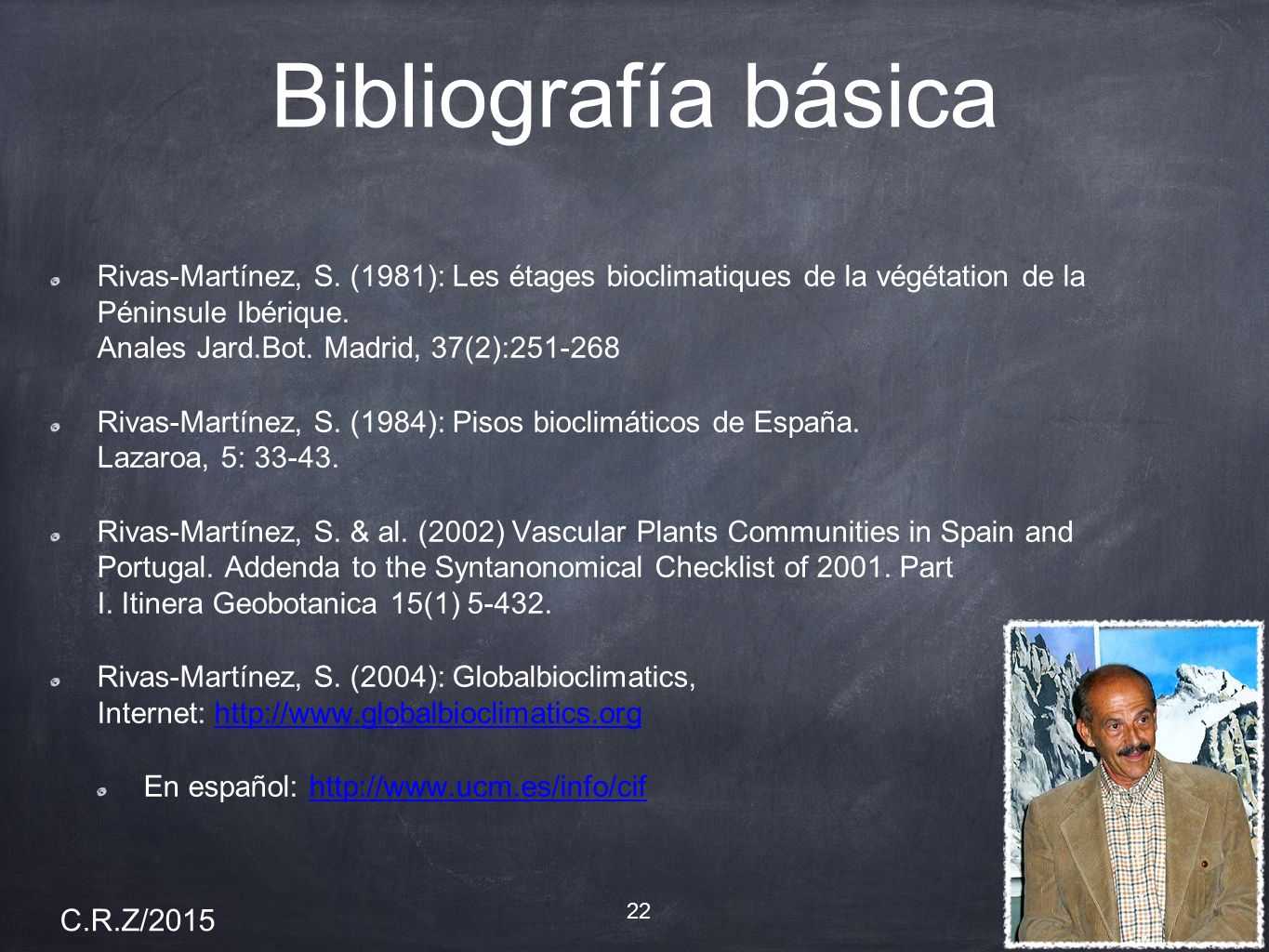 Bibliografía básica

Rivas-Martínez, S. (1981): Les étages bioclimatiques de la végétation de la Péninsule Ibérique. Anales Jard.Bot. Madrid, 37(2):251-268

Rivas-Martínez, S. (1984): Pisos bioclimáticos de España. Lazaroa, 5: 33-43.

Rivas-Martínez, S. & al. (2002) Vascular Plants Communities in Spain and Portugal. Addenda to the Syntanonomical Checklist of 2001. Part I. Itinera Geobotanica 15(1) 5-432.

Rivas-Martínez, S. (2004): Globalbioclimatics, Internet: http://www.globalbioclimatics.org

En español: http://www.ucm.es/info/cif

C.R.Z/2015

22